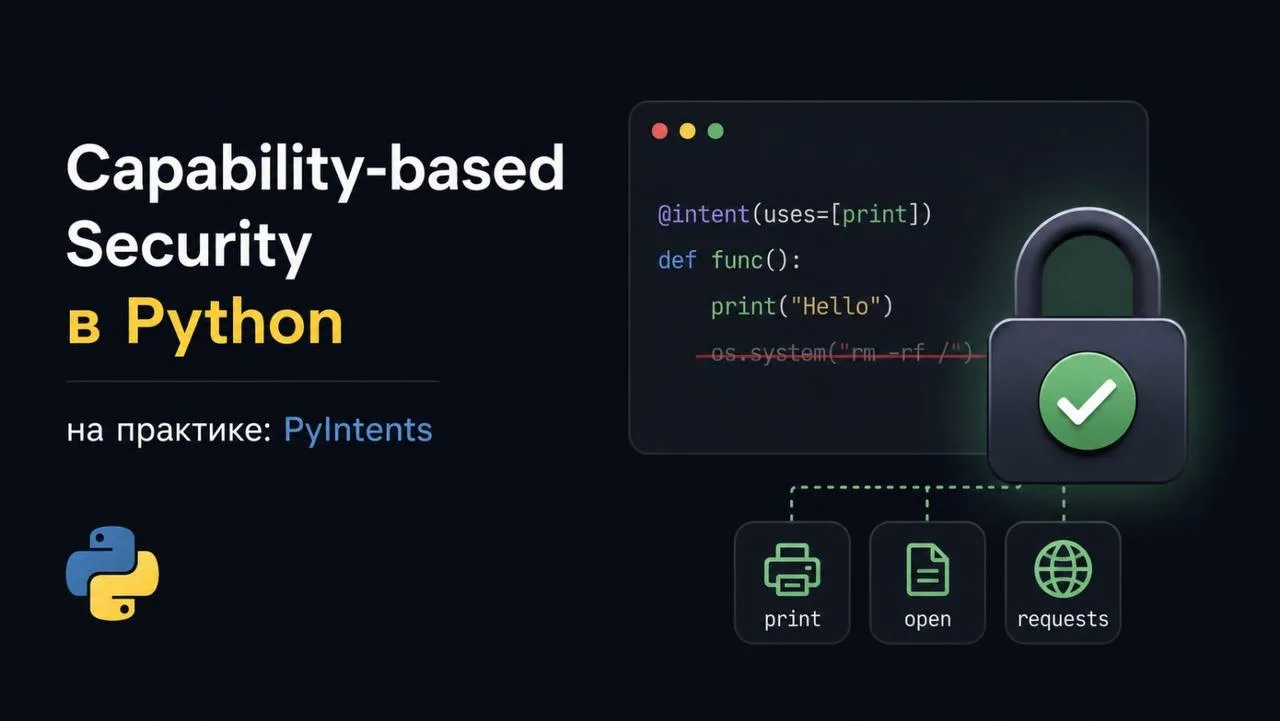 Capability-based Security в Python

на практике: PyIntents

@intent(uses=[print])
def func():
    print("Hello")
    os.system("rm -rf /")

print

open

requests